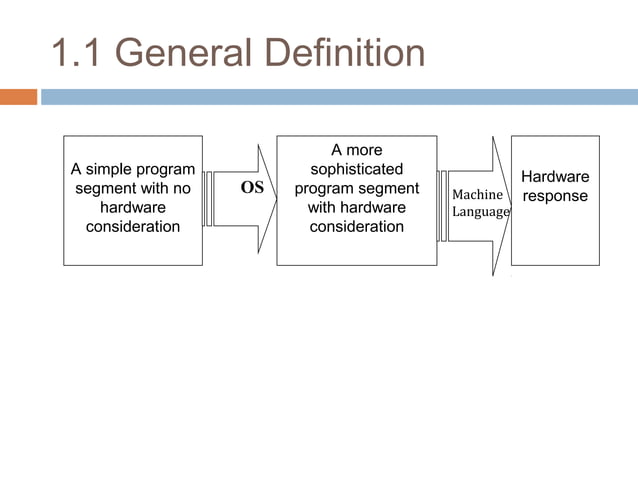 1.1 General Definition

A simple program segment with no hardware consideration

OS

A more sophisticated program segment with hardware consideration

Machine Language

Hardware response